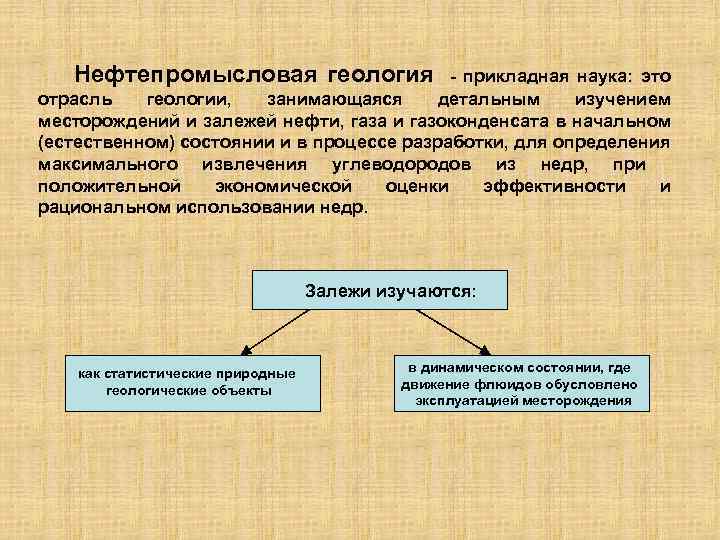 Нефтепромысловая геология - прикладная наука: это отрасль геологии, занимающаяся детальным изучением месторождений и залежей нефти, газа и газоконденсата в начальном (естественном) состоянии и в процессе разработки, для определения максимального извлечения углеводородов из недр, при положительной экономической оценки эффективности и рациональном использовании недр.

Залежи изучаются:

как статистические природные геологические объекты

в динамическом состоянии, где движение флюидов обусловлено эксплуатацией месторождения